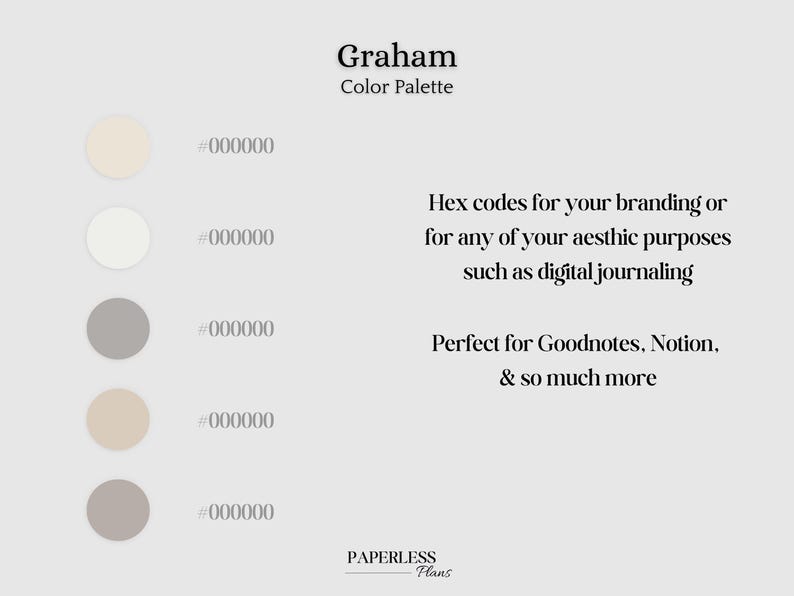 Graham
Color Palette

#000000

#000000

#000000

#000000

#000000

Hex codes for your branding or for any of your aesthic purposes such as digital journaling

Perfect for Goodnotes, Notion, & so much more

PAPERLESS
Plans